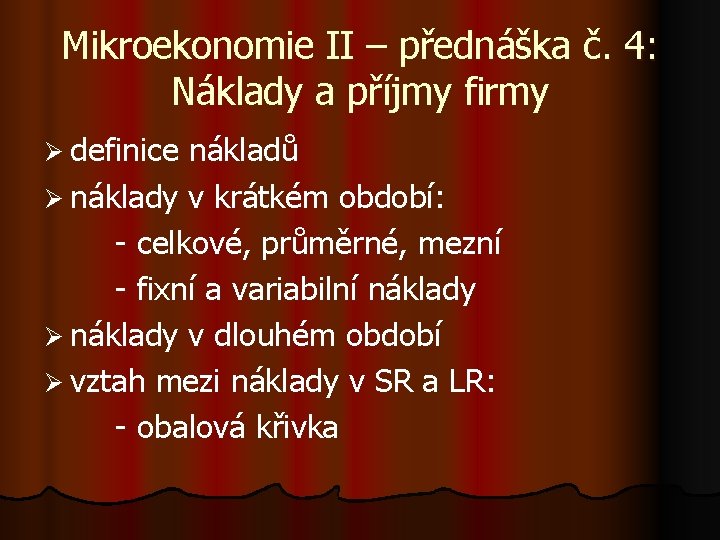 Mikroekonomie II – přednáška č. 4: Náklady a příjmy firmy

➢ definice nákladů
➢ náklady v krátkém období:
- celkové, průměrné, mezní
- fixní a variabilní náklady
➢ náklady v dlouhém období
➢ vztah mezi náklady v SR a LR:
- obalová křivka